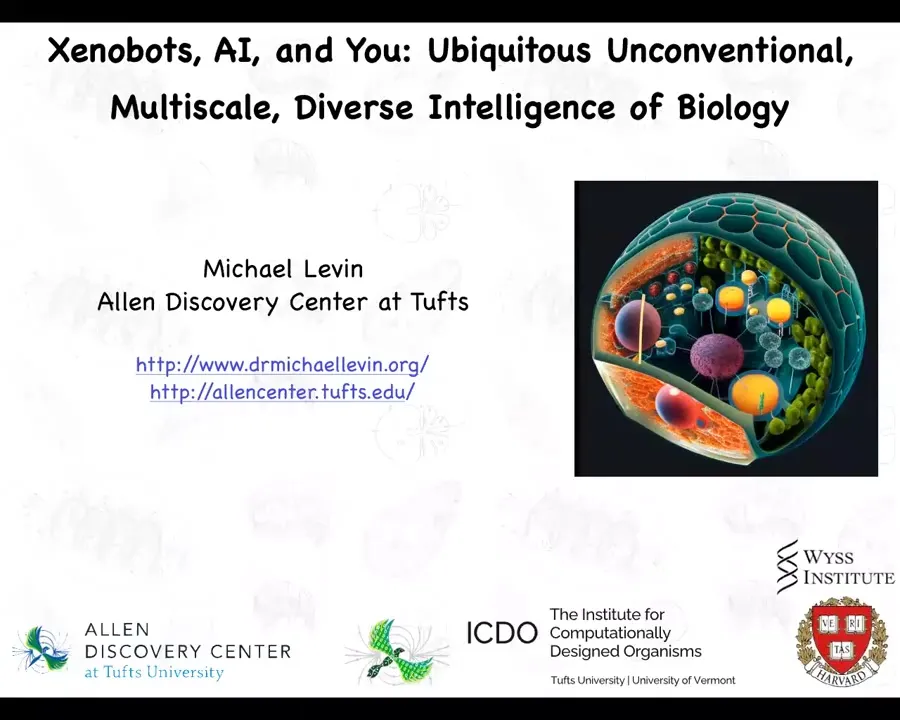 Xenobots, AI, and You: Ubiquitous Unconventional, Multiscale, Diverse Intelligence of Biology

Michael Levin
Allen Discovery Center at Tufts

http://www.drmichaellevin.org/
http://allencenter.tufts.edu/

WYSS
INSTITUTE

ALLEN
DISCOVERY CENTER
at Tufts University

ICDO The Institute for Computationally Designed Organisms
Tufts University | University of Vermont

VE RI TAS
HARVARD